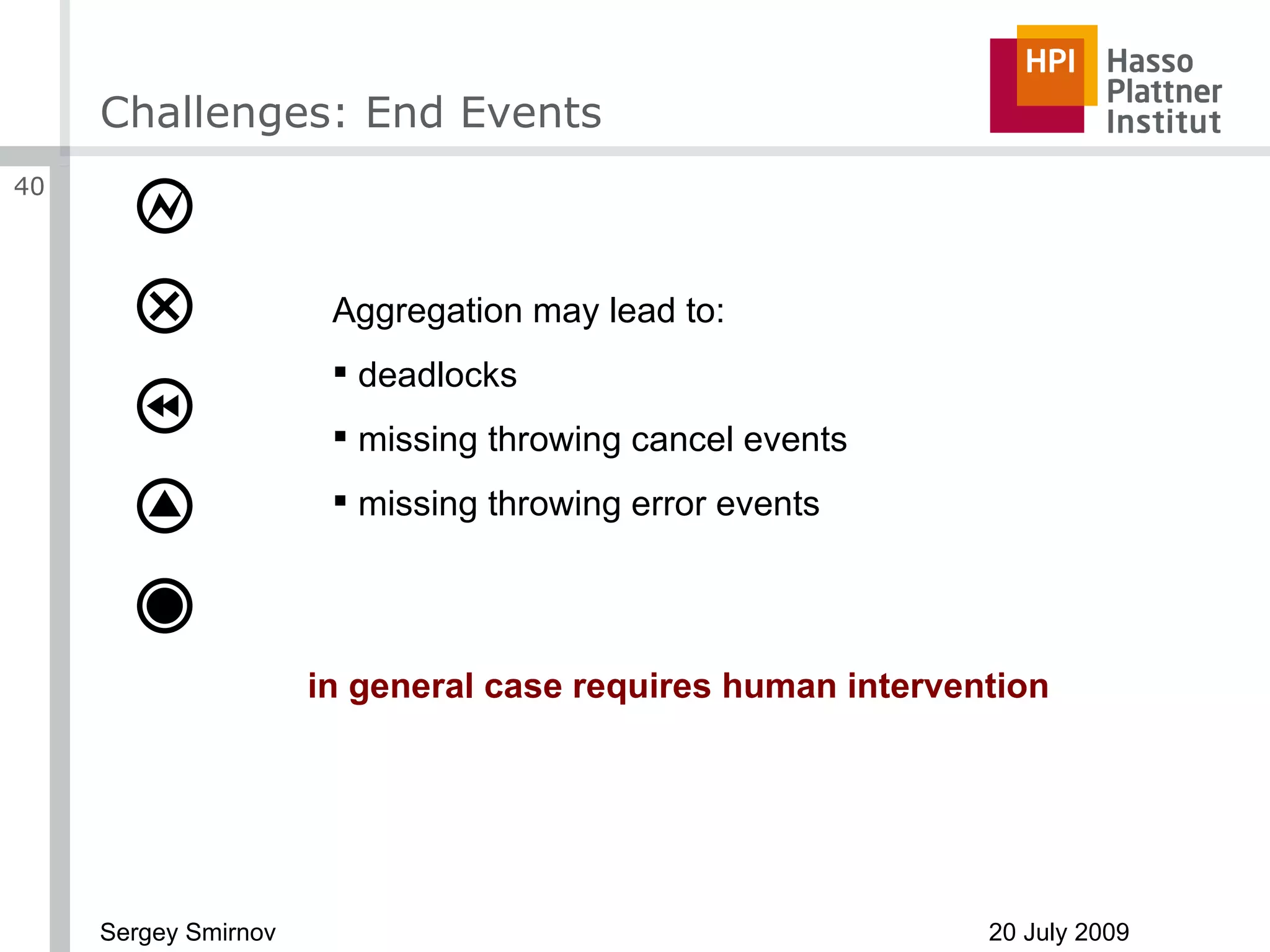 Challenges: End Events

HPI Hasso Plattner Institut

40

Aggregation may lead to:

▪ deadlocks

▪ missing throwing cancel events

▪ missing throwing error events

in general case requires human intervention

Sergey Smirnov

20 July 2009